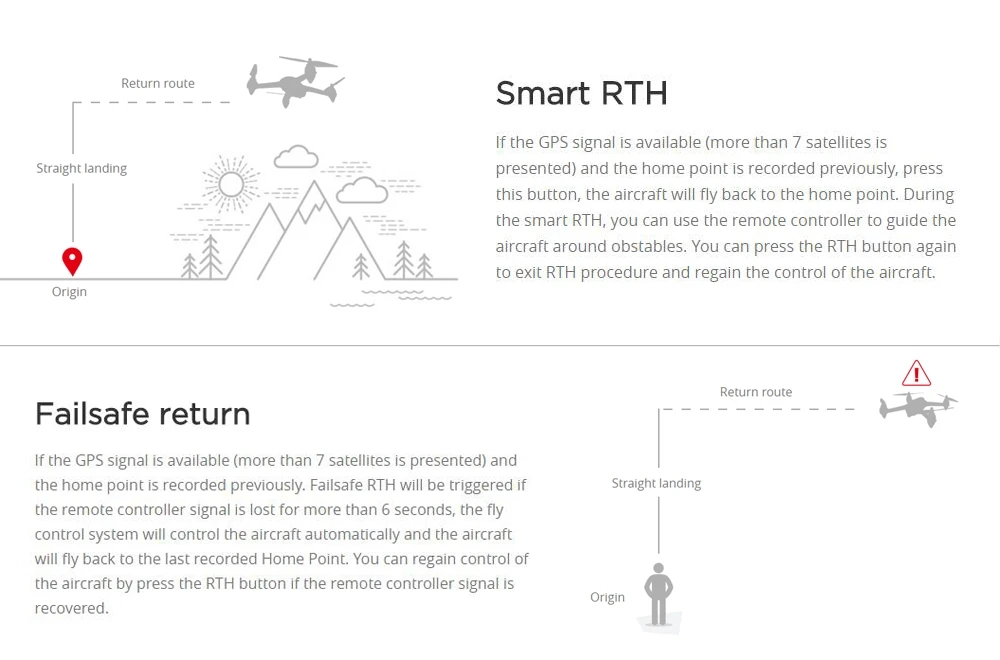 Return route

Straight landing

Origin

Smart RTH

If the GPS signal is available (more than 7 satellites is presented) and the home point is recorded previously, press this button, the aircraft will fly back to the home point. During the smart RTH, you can use the remote controller to guide the aircraft around obstables. You can press the RTH button again to exit RTH procedure and regain the control of the aircraft.

Failsafe return

If the GPS signal is available (more than 7 satellites is presented) and the home point is recorded previously. Failsafe RTH will be triggered if the remote controller signal is lost for more than 6 seconds, the fly control system will control the aircraft automatically and the aircraft will fly back to the last recorded Home Point. You can regain control of the aircraft by press the RTH button if the remote controller signal is recovered.

Return route

Straight landing

Origin